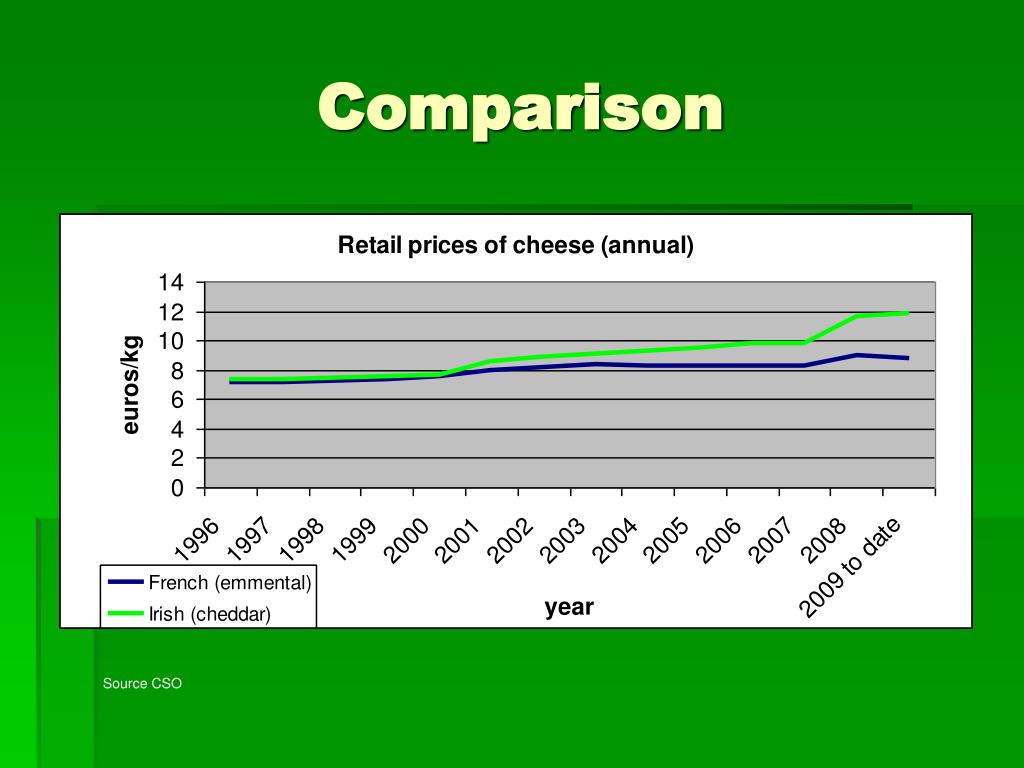 Comparison

Retail prices of cheese (annual)

euros/kg

14
12
10
8
6
4
2
0

1996
1997
1998
1999
2000
2001
2002
2003
2004
2005
2006
2007
2008
2009 to date

year

French (emmental)
Irish (cheddar)

Source CSO